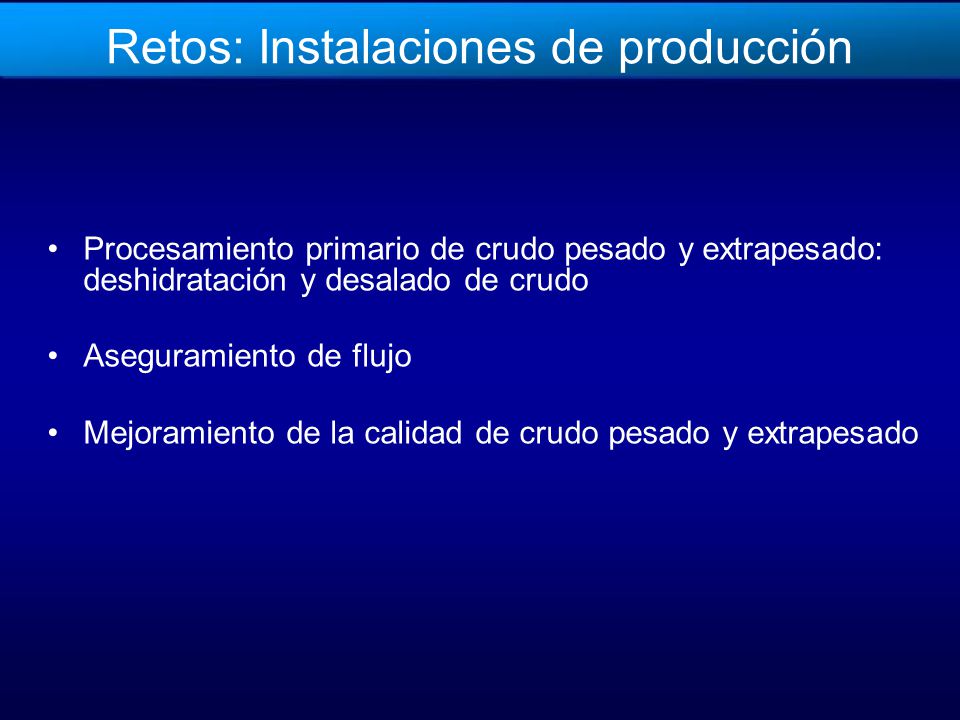 Retos: Instalaciones de producción

• Procesamiento primario de crudo pesado y extrapesado: deshidratación y desalado de crudo

• Aseguramiento de flujo

• Mejoramiento de la calidad de crudo pesado y extrapesado